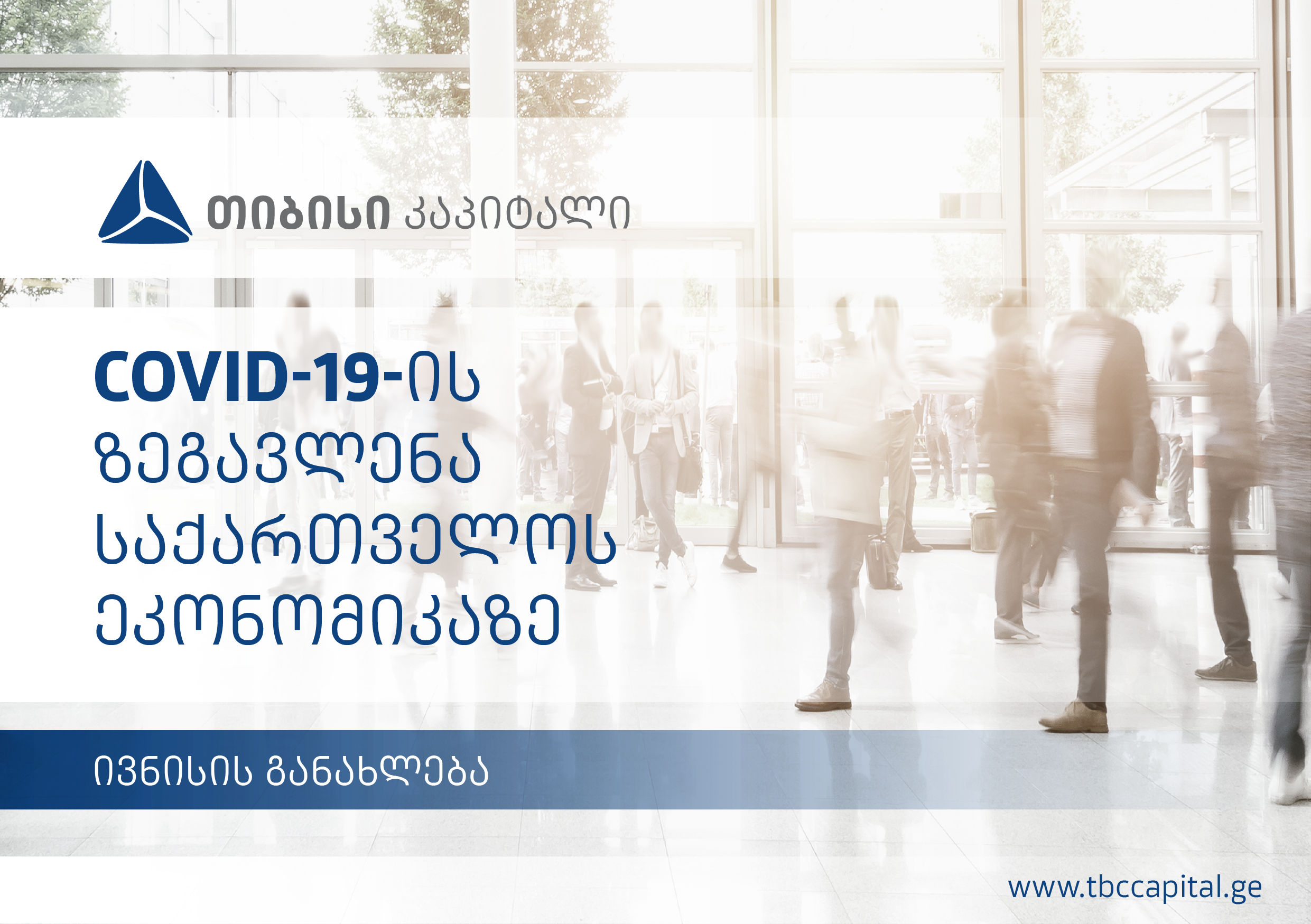 თიბისი კაპიტალი

COVID-19-ის ზეგავლენა საქართველოს ეკონომიკაზე

ივნისის განახლება

www.tbccapital.ge